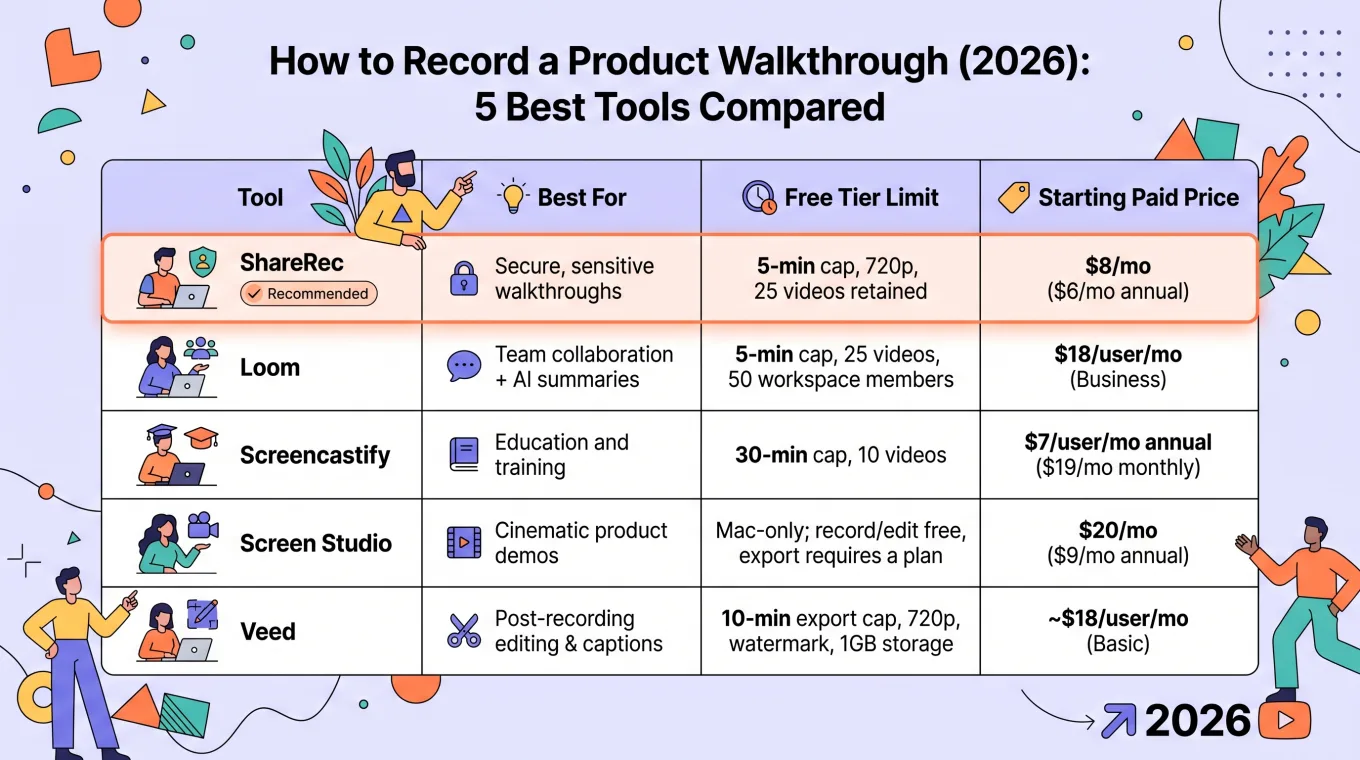 How to Record a Product Walkthrough (2026): 5 Best Tools Compared

| Tool | Best For | Free Tier Limit | Starting Paid Price |
|---|---|---|---|
| ShareRec Recommended | Secure, sensitive walkthroughs | 5-min cap, 720p, 25 videos retained | \$8/mo (\$6/mo annual) |
| Loom | Team collaboration + AI summaries | 5-min cap, 25 videos, 50 workspace members | \$18/user/mo (Business) |
| Screencastify | Education and training | 30-min cap, 10 videos | \$7/user/mo annual (\$19/mo monthly) |
| Screen Studio | Cinematic product demos | Mac-only; record/edit free, export requires a plan | \$20/mo (\$9/mo annual) |
| Veed | Post-recording editing & captions | 10-min export cap, 720p, watermark, 1GB storage | ~\$18/user/mo (Basic) |

2026